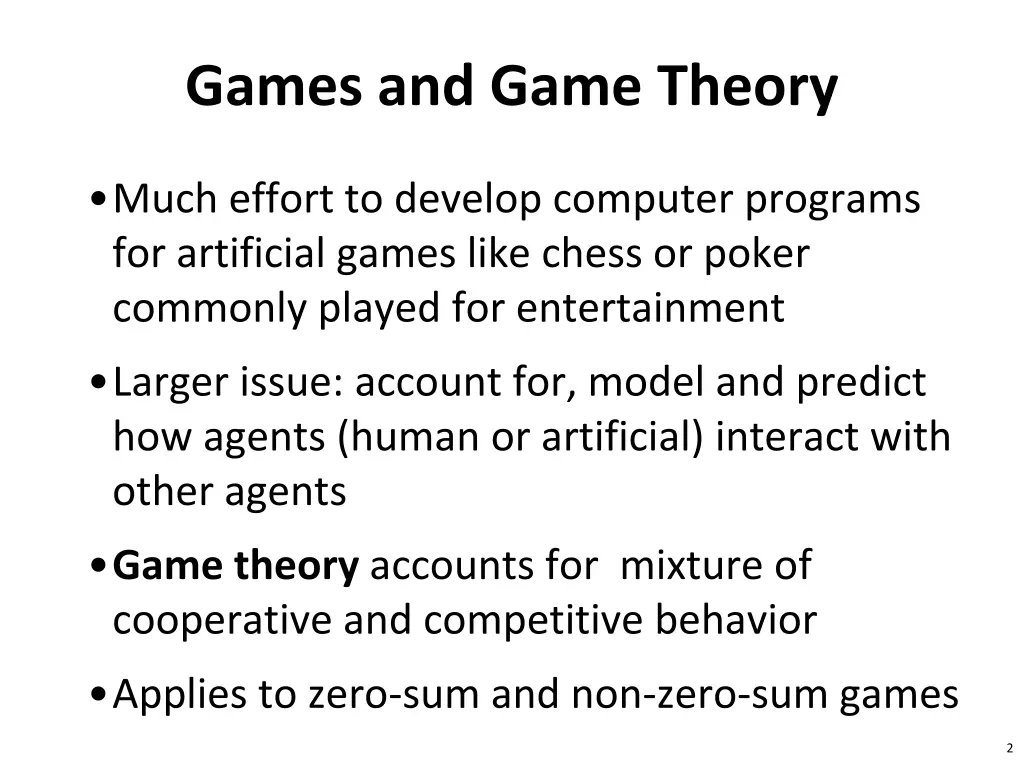 Games and Game Theory

• Much effort to develop computer programs for artificial games like chess or poker commonly played for entertainment

• Larger issue: account for, model and predict how agents (human or artificial) interact with other agents

• Game theory accounts for mixture of cooperative and competitive behavior

• Applies to zero-sum and non-zero-sum games

2